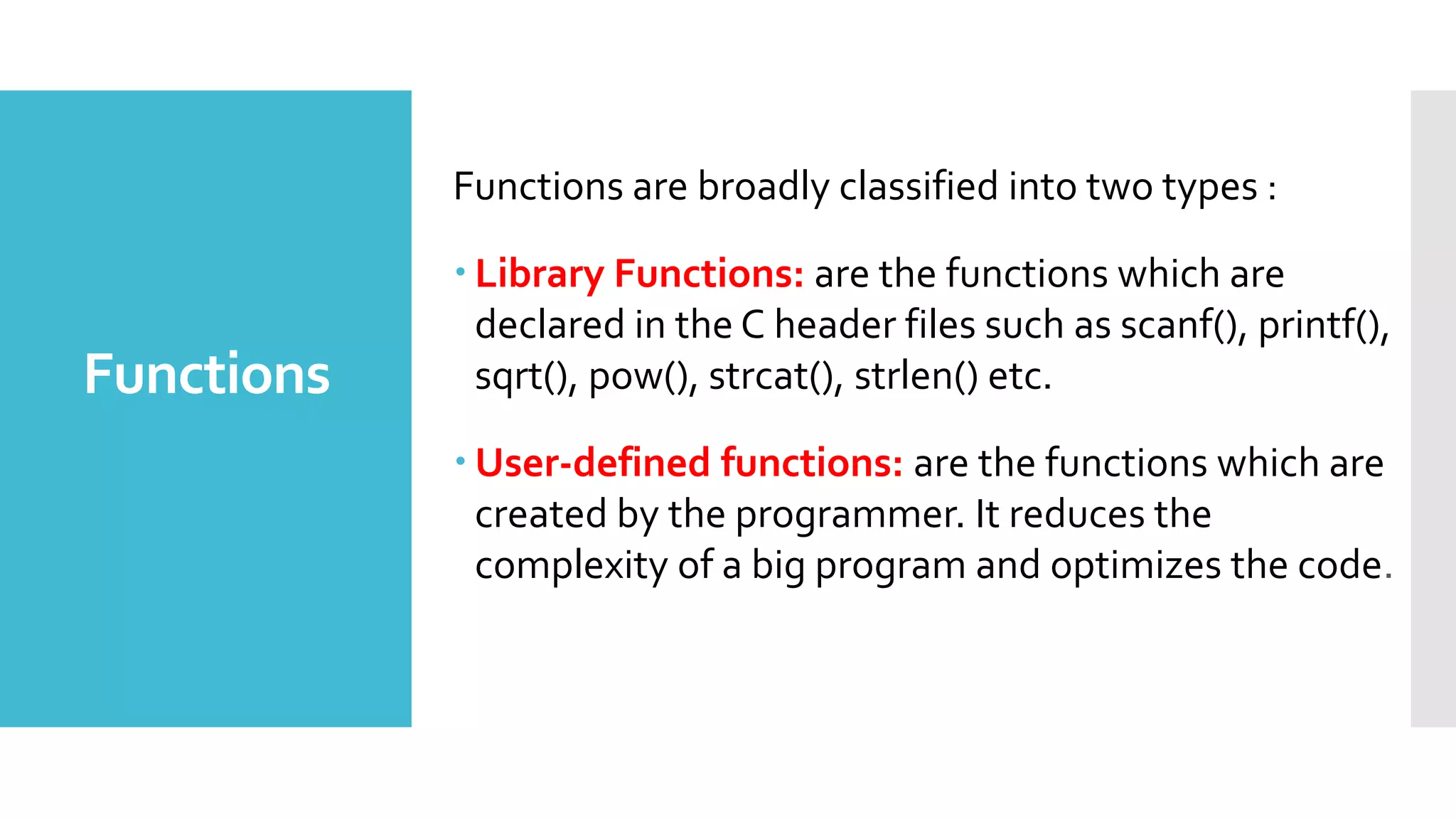 Functions

Functions are broadly classified into two types :

• Library Functions: are the functions which are declared in the C header files such as scanf(), printf(), sqrt(), pow(), strcat(), strlen() etc.

• User-defined functions: are the functions which are created by the programmer. It reduces the complexity of a big program and optimizes the code.